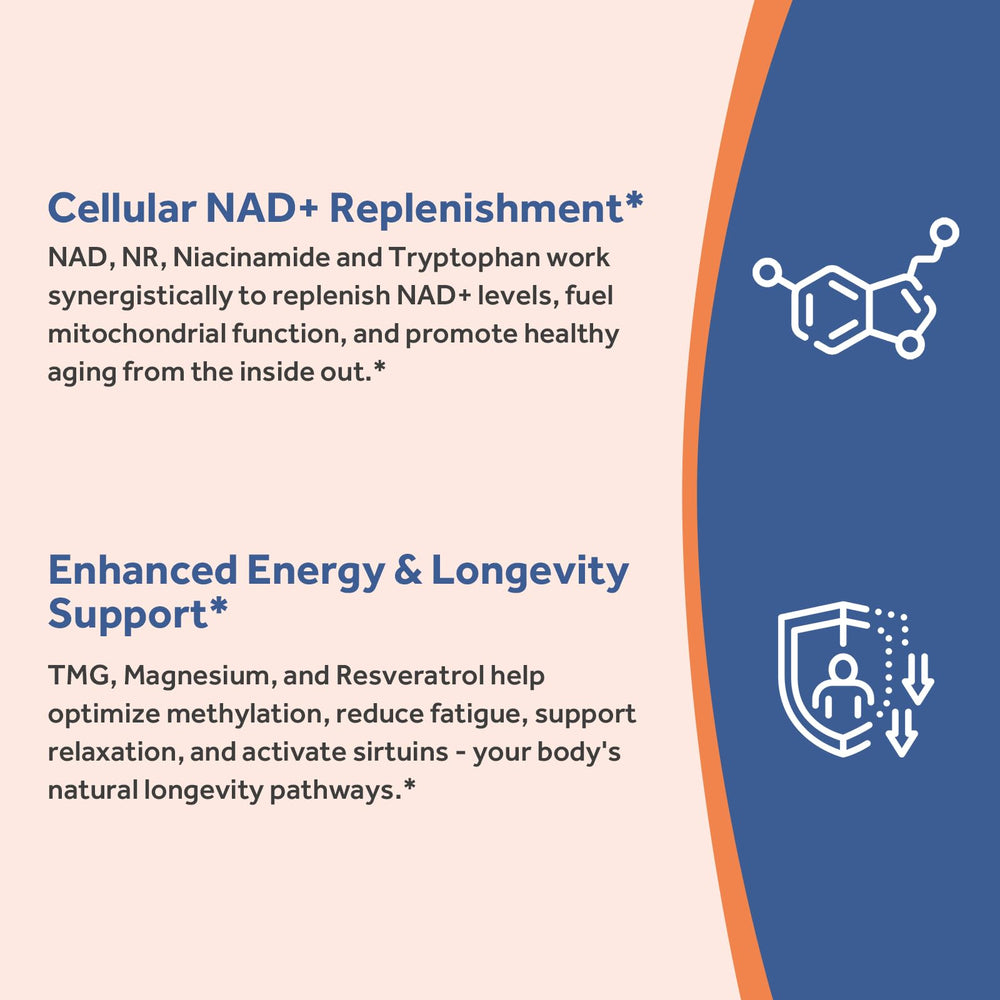 Cellular NAD+ Replenishment*
NAD, NR, Niacinamide and Tryptophan work synergistically to replenish NAD+ levels, fuel mitochondrial function, and promote healthy aging from the inside out.*

Enhanced Energy & Longevity Support*

TMG, Magnesium, and Resveratrol help optimize methylation, reduce fatigue, support relaxation, and activate sirtuins - your body's natural longevity pathways.*